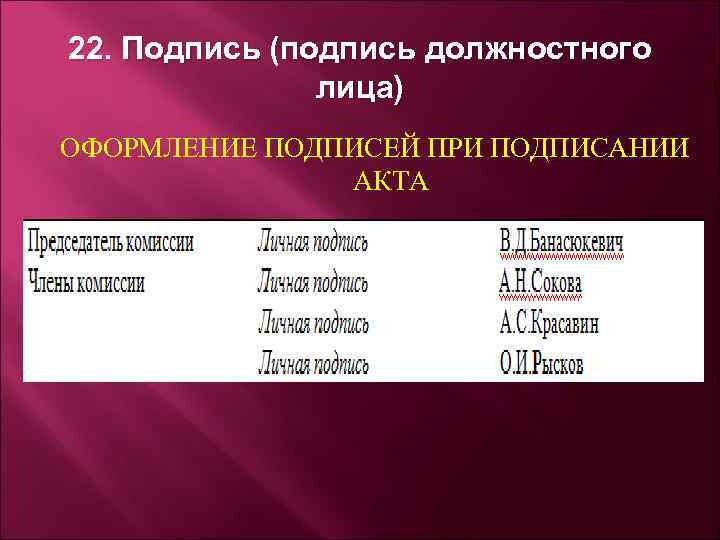 22. Подпись (подпись должностного лица)

ОФОРМЛЕНИЕ ПОДПИСЕЙ ПРИ ПОДПИСАНИИ АКТА

| | | |
|---|---|---|
| Председатель комиссии | Личная подпись | В.Д.Банасюкевич |
| Члены комиссии | Личная подпись | А.Н.Сокова |
| | Личная подпись | А.С.Красавин |
| | Личная подпись | О.И.Рысков |